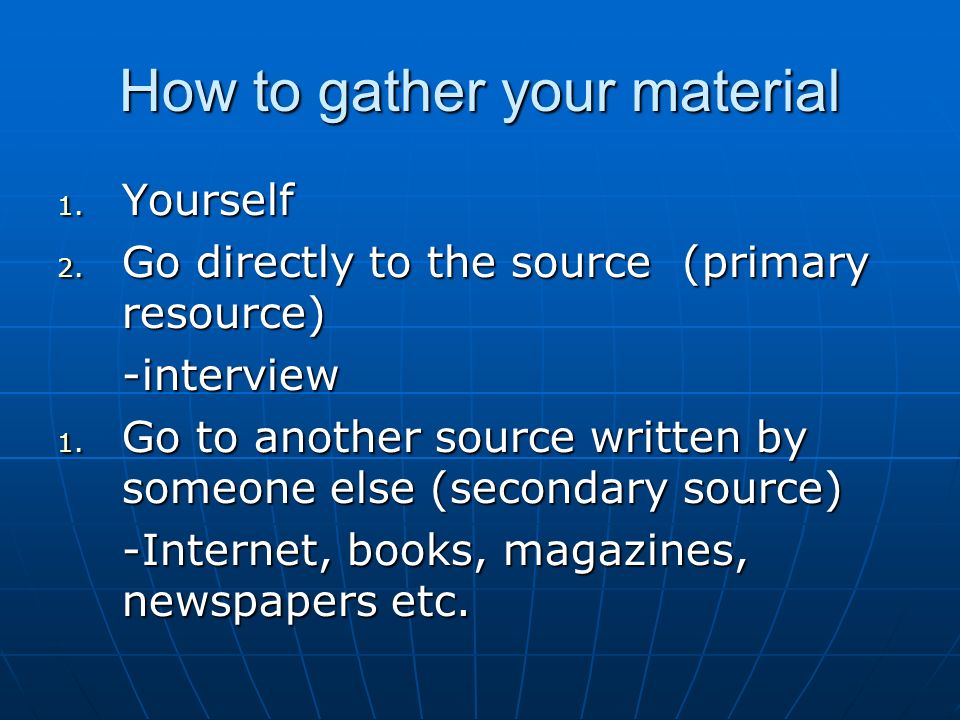 How to gather your material

1. Yourself
2. Go directly to the source (primary resource)

-interview

1. Go to another source written by someone else (secondary source)

-Internet, books, magazines, newspapers etc.